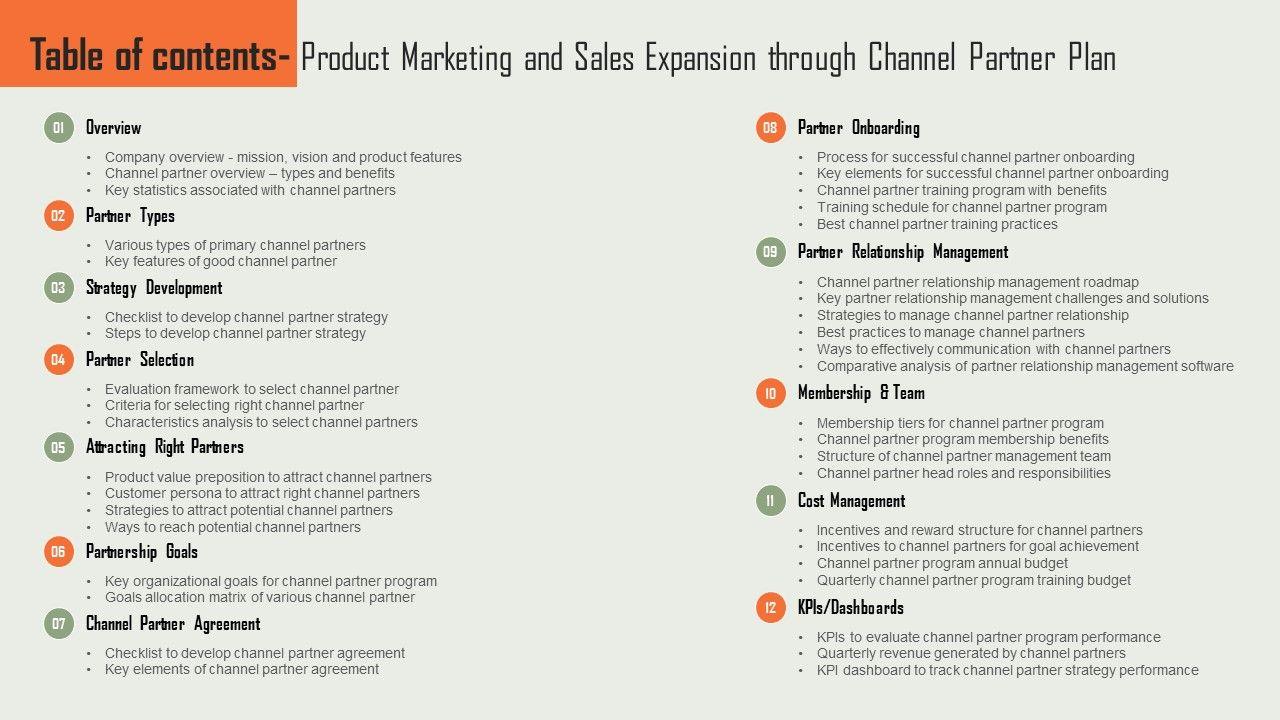 Table of contents- Product Marketing and Sales Expansion through Channel Partner Plan

01 Overview
• Company overview - mission, vision and product features
• Channel partner overview – types and benefits
• Key statistics associated with channel partners

02 Partner Types
• Various types of primary channel partners
• Key features of good channel partner

03 Strategy Development
• Checklist to develop channel partner strategy
• Steps to develop channel partner strategy

04 Partner Selection
• Evaluation framework to select channel partner
• Criteria for selecting right channel partner
• Characteristics analysis to select channel partners

05 Attracting Right Partners
• Product value preposition to attract channel partners
• Customer persona to attract right channel partners
• Strategies to attract potential channel partners
• Ways to reach potential channel partners

06 Partnership Goals
• Key organizational goals for channel partner program
• Goals allocation matrix of various channel partner

07 Channel Partner Agreement
• Checklist to develop channel partner agreement
• Key elements of channel partner agreement

08 Partner Onboarding
• Process for successful channel partner onboarding
• Key elements for successful channel partner onboarding
• Channel partner training program with benefits
• Training schedule for channel partner program
• Best channel partner training practices

09 Partner Relationship Management
• Channel partner relationship management roadmap
• Key partner relationship management challenges and solutions
• Strategies to manage channel partner relationship
• Best practices to manage channel partners
• Ways to effectively communication with channel partners
• Comparative analysis of partner relationship management software

10 Membership & Team
• Membership tiers for channel partner program
• Channel partner program membership benefits
• Structure of channel partner management team
• Channel partner head roles and responsibilities

11 Cost Management
• Incentives and reward structure for channel partners
• Incentives to channel partners for goal achievement
• Channel partner program annual budget
• Quarterly channel partner program training budget

12 KPIs/Dashboards
• KPIs to evaluate channel partner program performance
• Quarterly revenue generated by channel partners
• KPI dashboard to track channel partner strategy performance